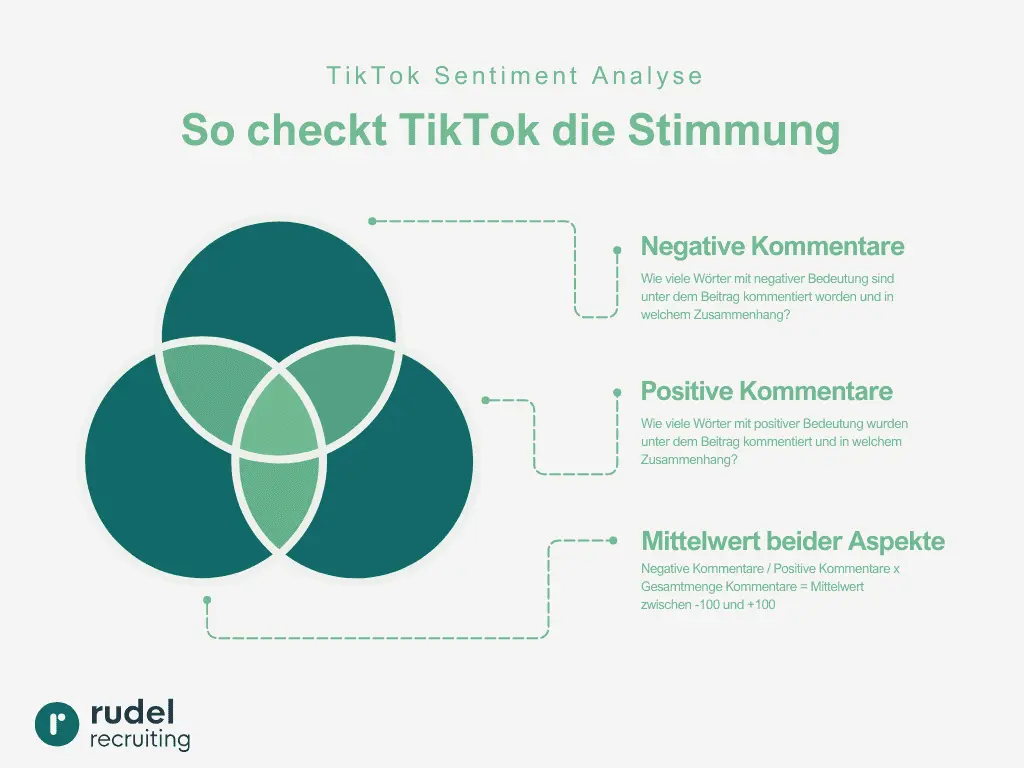 TikTok Sentiment Analyse

So checkt TikTok die Stimmung

Negative Kommentare

Wie viele Wörter mit negativer Bedeutung sind unter dem Beitrag kommentiert worden und in welchem Zusammenhang?

Positive Kommentare

Wie viele Wörter mit positiver Bedeutung wurden unter dem Beitrag kommentiert und in welchem Zusammenhang?

Mittelwert beider Aspekte

Negative Kommentare / Positive Kommentare x Gesamtmenge Kommentare = Mittelwert zwischen -100 und +100

r rudel recruiting